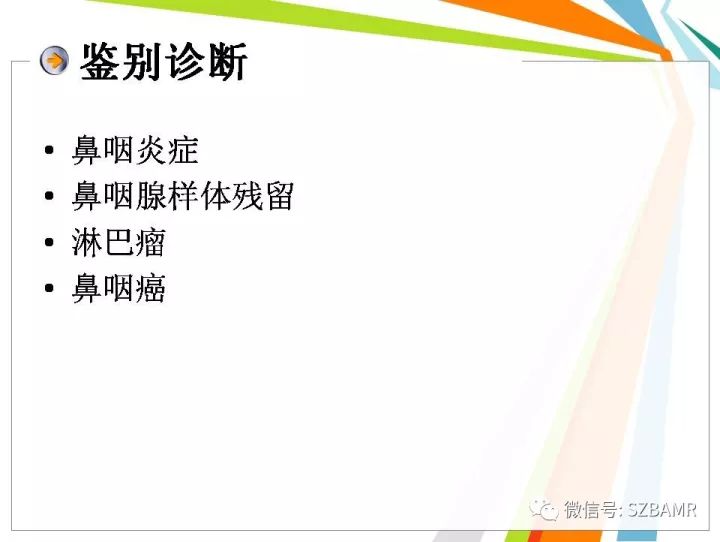 鉴别诊断

• 鼻咽炎症
• 鼻咽腺样体残留
• 淋巴瘤
• 鼻咽癌

微信号: SZBAMR